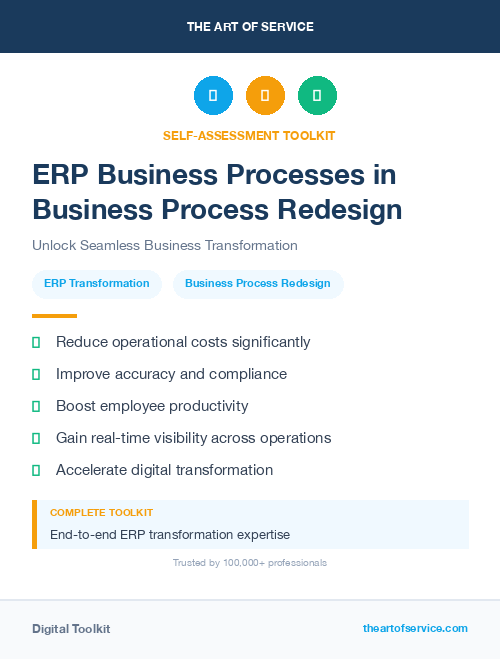 THE ART OF SERVICE

SELF-ASSESSMENT TOOLKIT

ERP Business Processes in Business Process Redesign

Unlock Seamless Business Transformation

ERP Transformation

Business Process Redesign

Reduce operational costs significantly

Improve accuracy and compliance

Boost employee productivity

Gain real-time visibility across operations

Accelerate digital transformation

COMPLETE TOOLKIT

End-to-end ERP transformation expertise

Trusted by 100,000+ professionals

Digital Toolkit

theartofservice.com